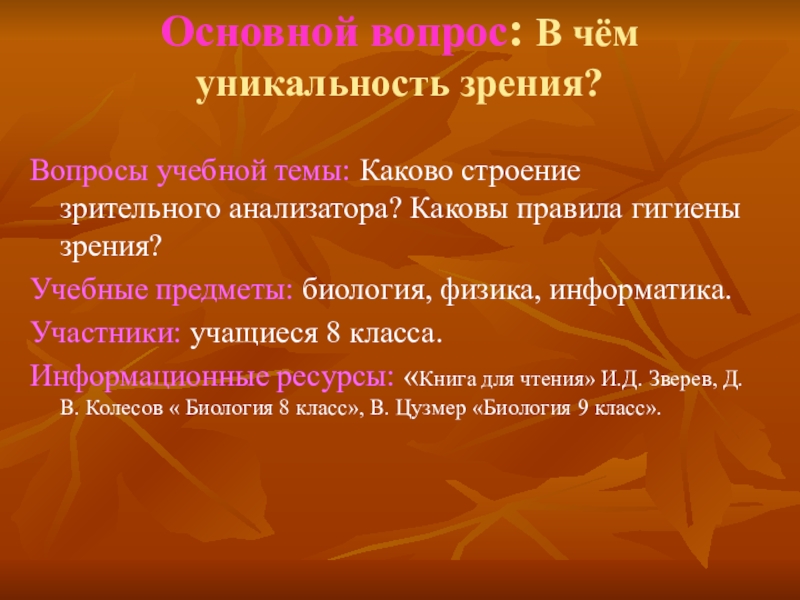 Основной вопрос: В чём уникальность зрения?

Вопросы учебной темы: Каково строение зрительного анализатора? Каковы правила гигиены зрения?

Учебные предметы: биология, физика, информатика.

Участники: учащиеся 8 класса.

Информационные ресурсы: «Книга для чтения» И.Д. Зверев, Д. В. Колесов « Биология 8 класс», В. Цузмер «Биология 9 класс».